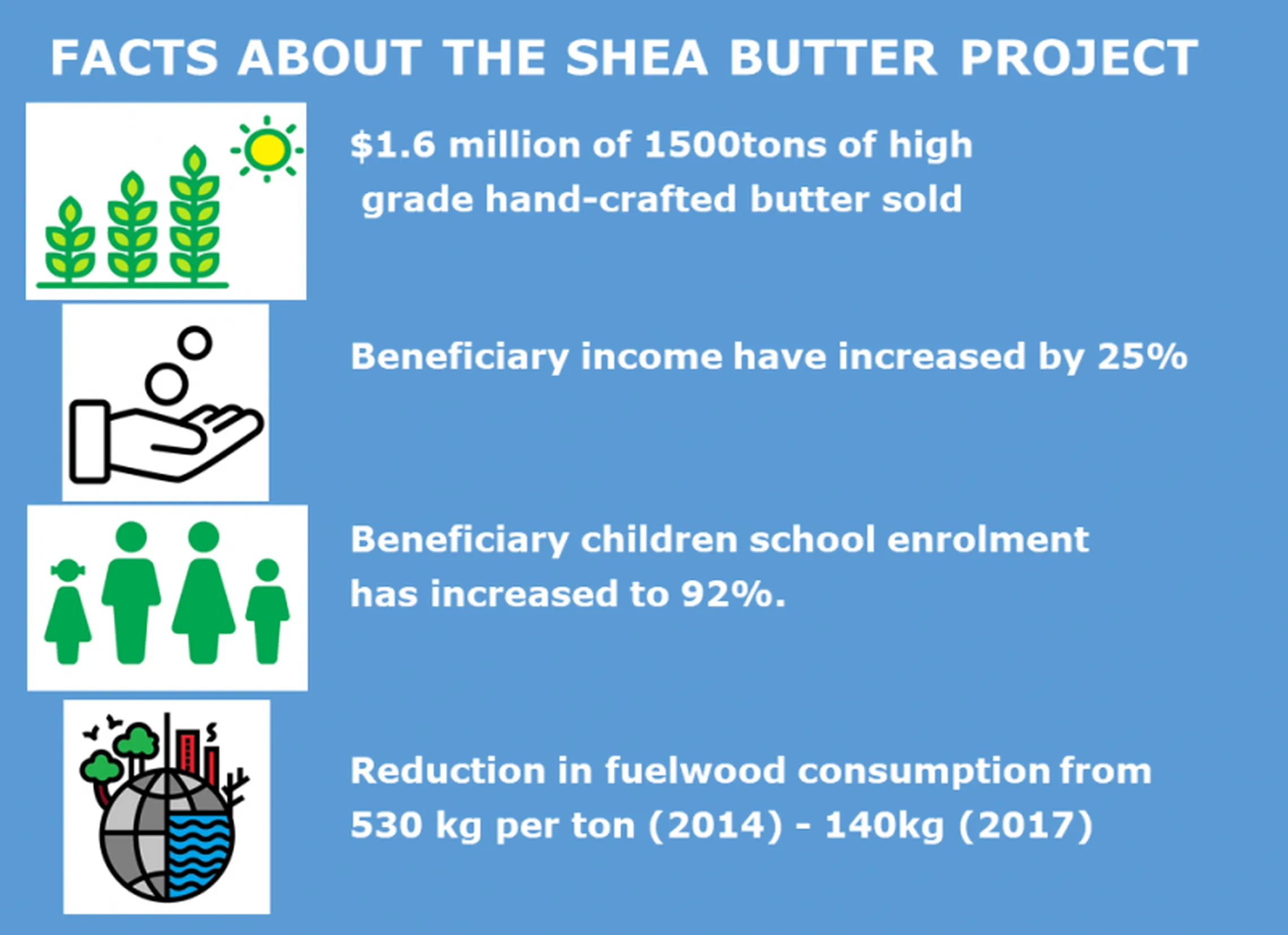 FACTS ABOUT THE SHEA BUTTER PROJECT

\$1.6 million of 1500tons of high grade hand-crafted butter sold

Beneficiary income have increased by 25%

Beneficiary children school enrolment has increased to 92%.

Reduction in fuelwood consumption from 530 kg per ton (2014) - 140kg (2017)